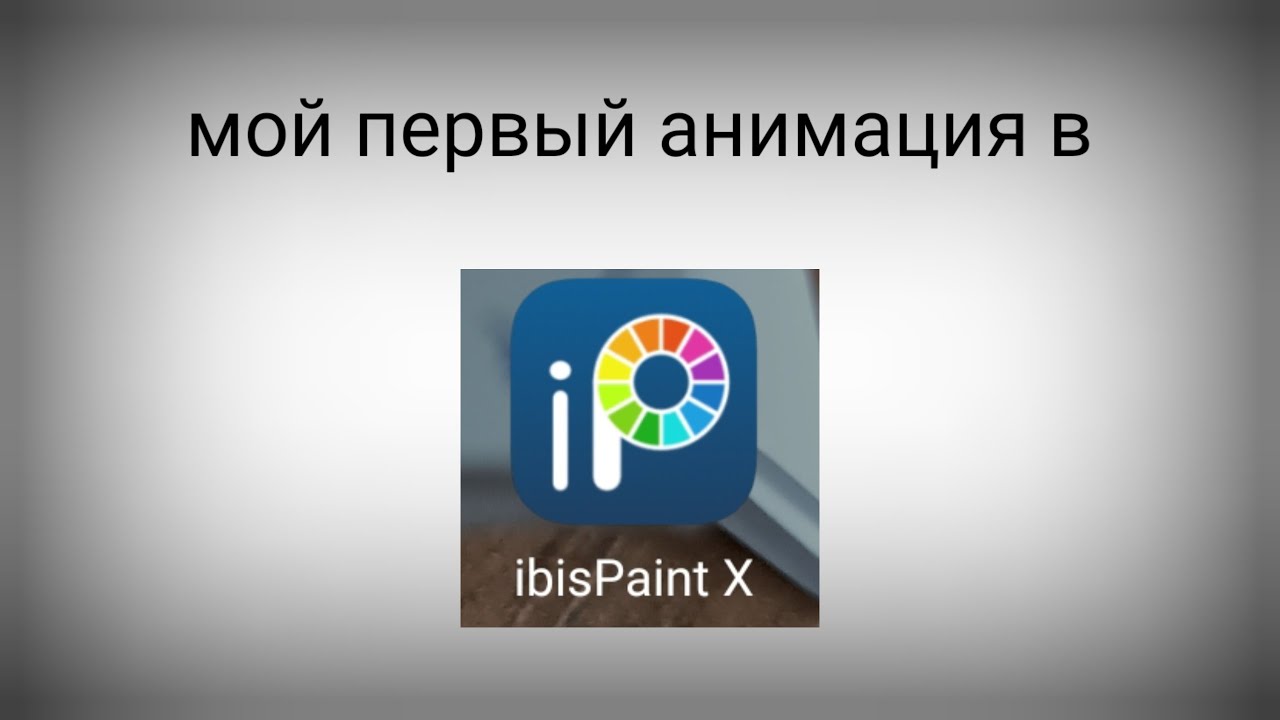 мой первый анимация в

iP

ibisPaint X